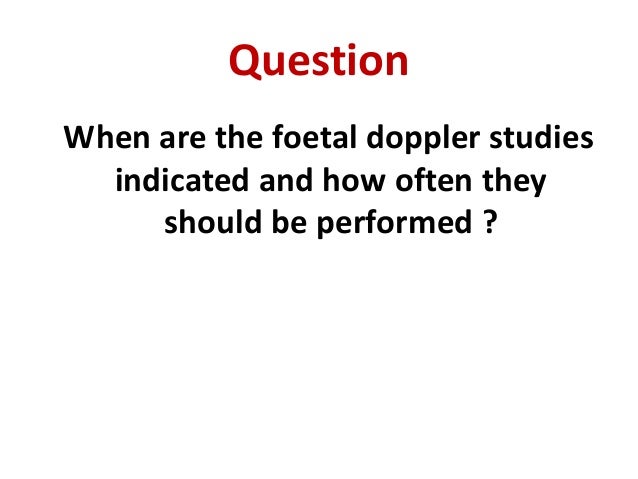 Question

When are the foetal doppler studies indicated and how often they should be performed ?